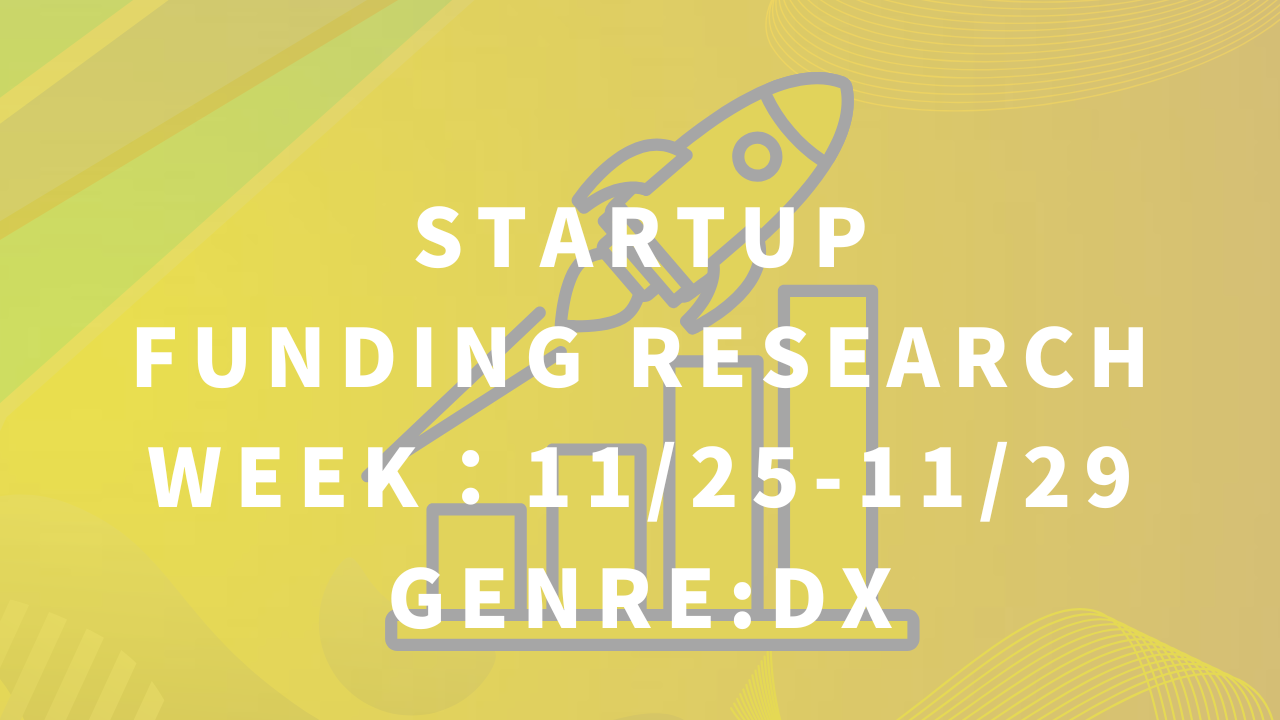 STARTUP
FUNDING RESEARCH
WEEK：11/25-11/29
GENRE:DX